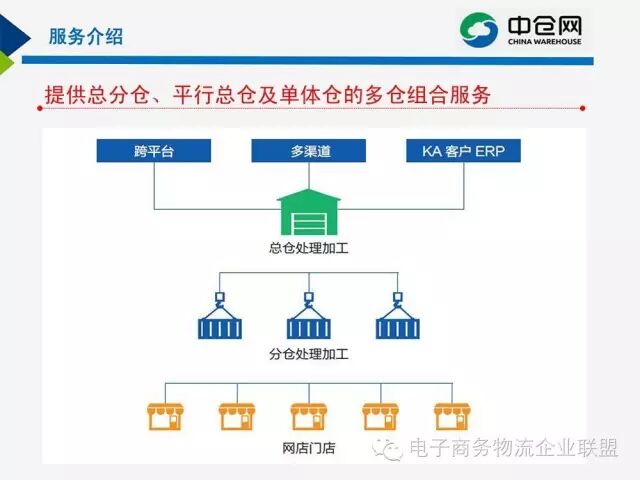 服务介绍

中仓网
CHINA WAREHOUSE

提供总分仓、平行总仓及单体仓的多仓组合服务

跨平台

多渠道

KA 客户 ERP

总仓处理加工

分仓处理加工

网店门店

电子商务物流企业联盟